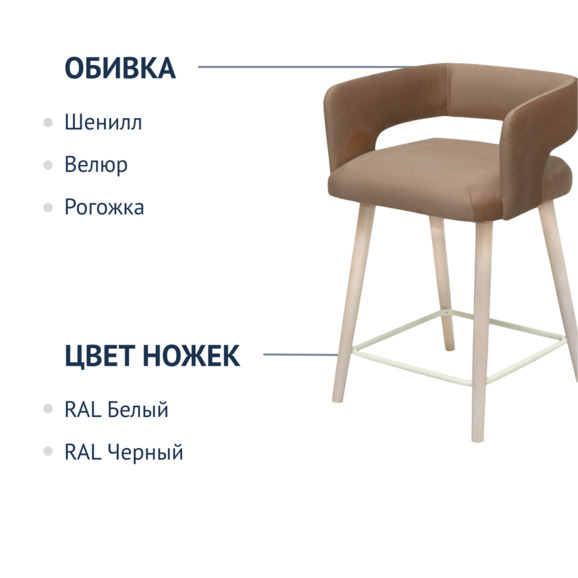 ОБИВКА

Шенилл

Велюр

Рогожка

ЦВЕТ НОЖЕК

RAL Белый

RAL Черный